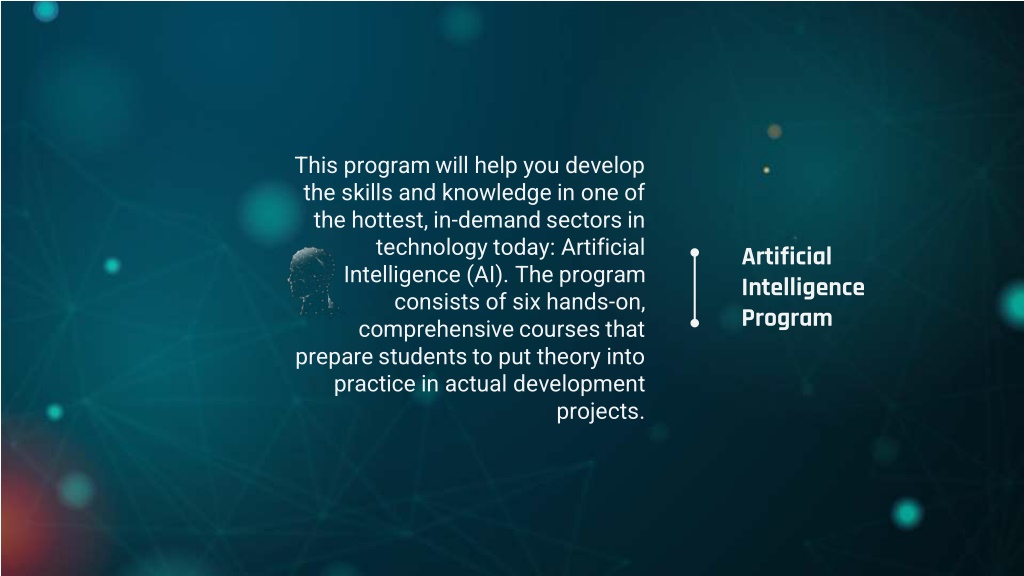 This program will help you develop the skills and knowledge in one of the hottest, in-demand sectors in technology today: Artificial Intelligence (AI). The program consists of six hands-on, comprehensive courses that prepare students to put theory into practice in actual development projects.

Artificial Intelligence Program